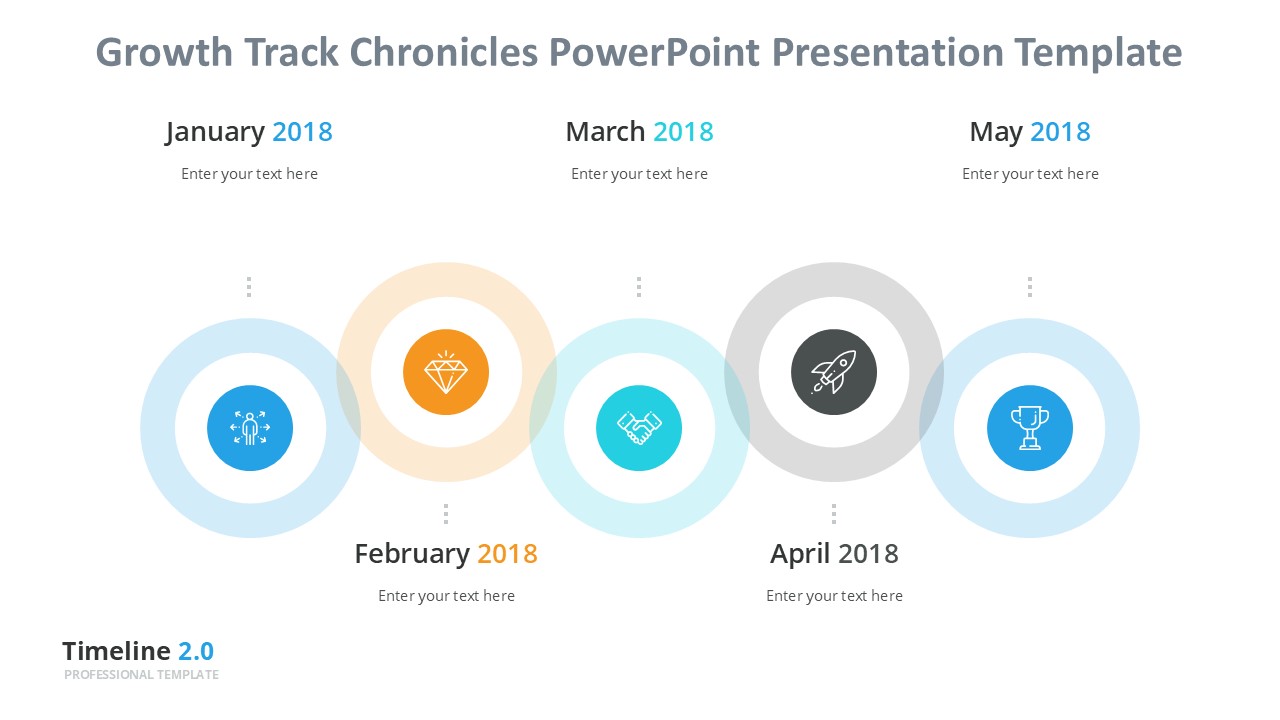 Growth Track Chronicles PowerPoint Presentation Template

January 2018
Enter your text here

March 2018
Enter your text here

May 2018
Enter your text here

February 2018
Enter your text here

April 2018
Enter your text here

Timeline 2.0
PROFESSIONAL TEMPLATE